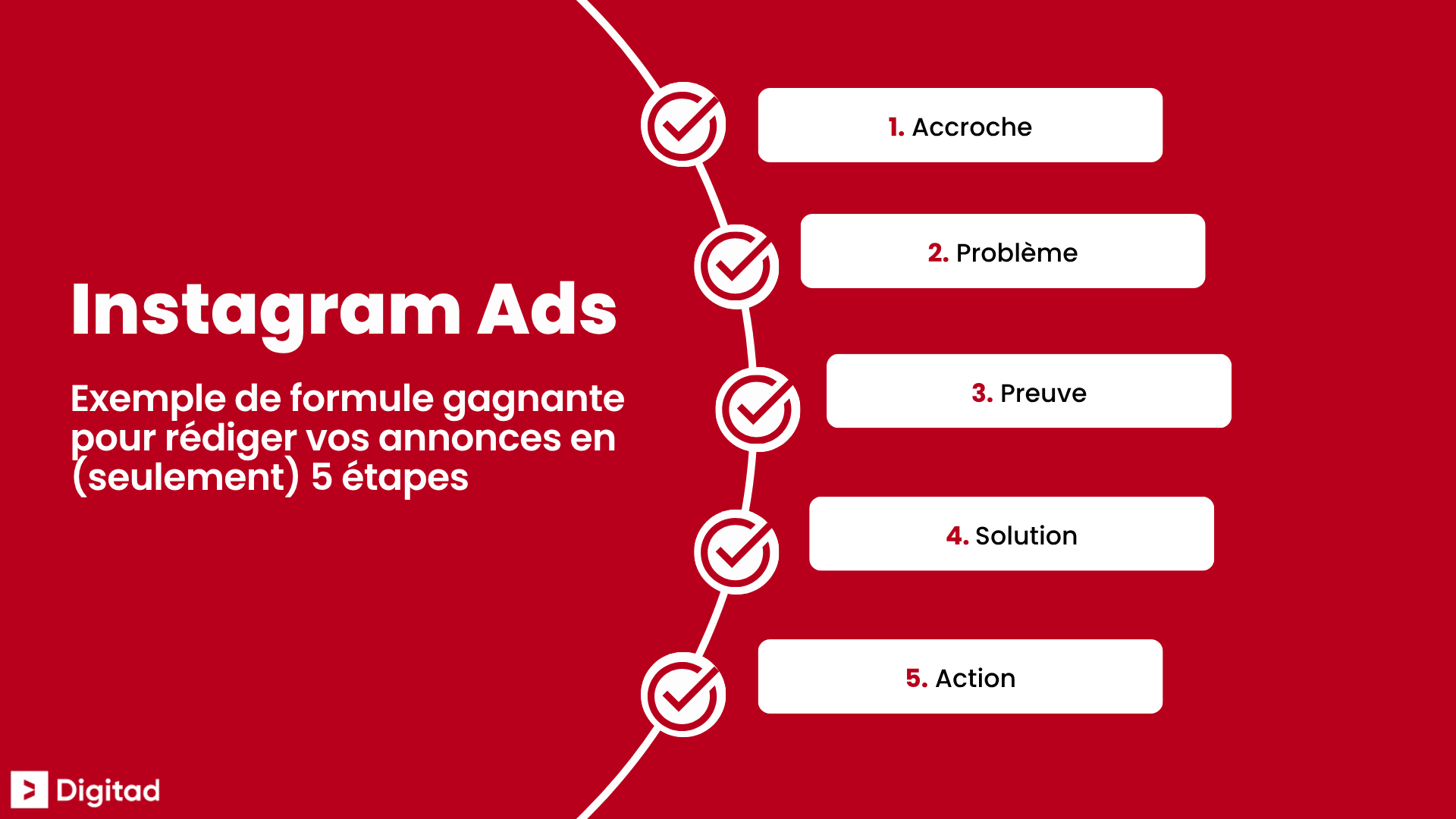 Instagram Ads

Exemple de formule gagnante pour rédiger vos annonces en (seulement) 5 étapes

1. Accroche

2. Problème

3. Preuve

4. Solution

5. Action

Digitad